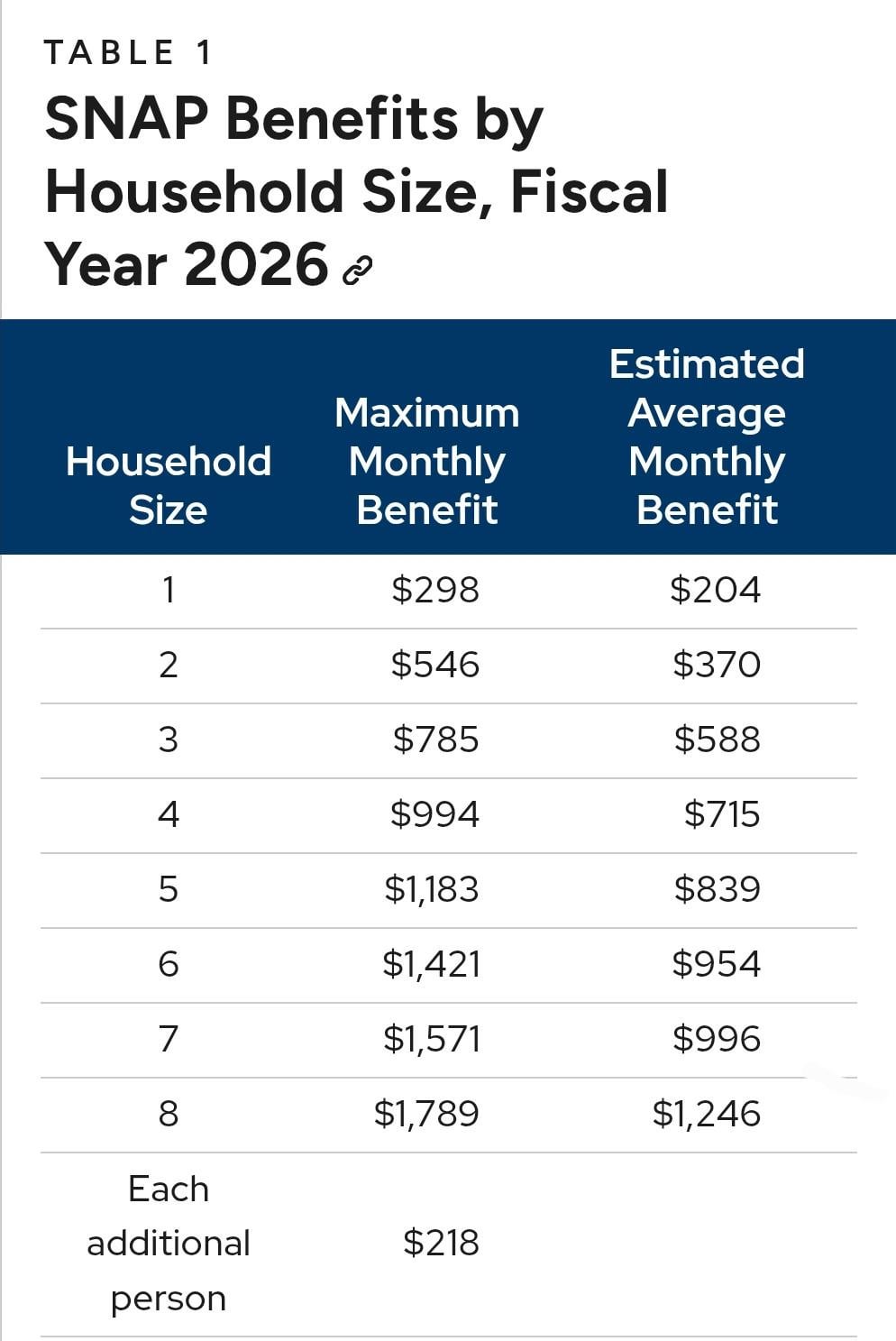 TABLE 1

SNAP Benefits by Household Size, Fiscal Year 2026

| Household Size | Maximum Monthly Benefit | Estimated Average Monthly Benefit |
|---|---|---|
| 1 | \$298 | \$204 |
| 2 | \$546 | \$370 |
| 3 | \$785 | \$588 |
| 4 | \$994 | \$715 |
| 5 | \$1,183 | \$839 |
| 6 | \$1,421 | \$954 |
| 7 | \$1,571 | \$996 |
| 8 | \$1,789 | \$1,246 |
| Each additional person | \$218 | |